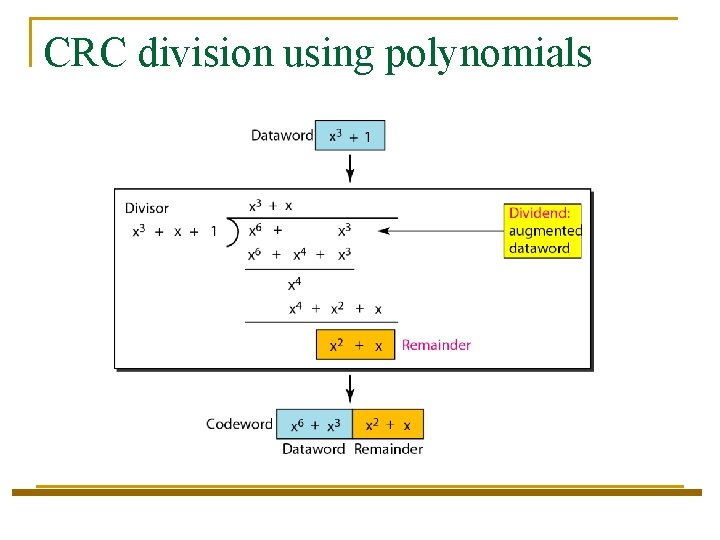 CRC division using polynomials

Dataword $x^3 + 1$

Divisor

$x^3 + x + 1$

$x^3 + x$

$x^6 + x^3$

$x^6 + x^4 + x^3$

$x^4$

$x^4 + x^2 + x$

$x^2 + x$ Remainder

Dividend: augmented dataword

Codeword $x^6 + x^3$ $x^2 + x$

Dataword Remainder